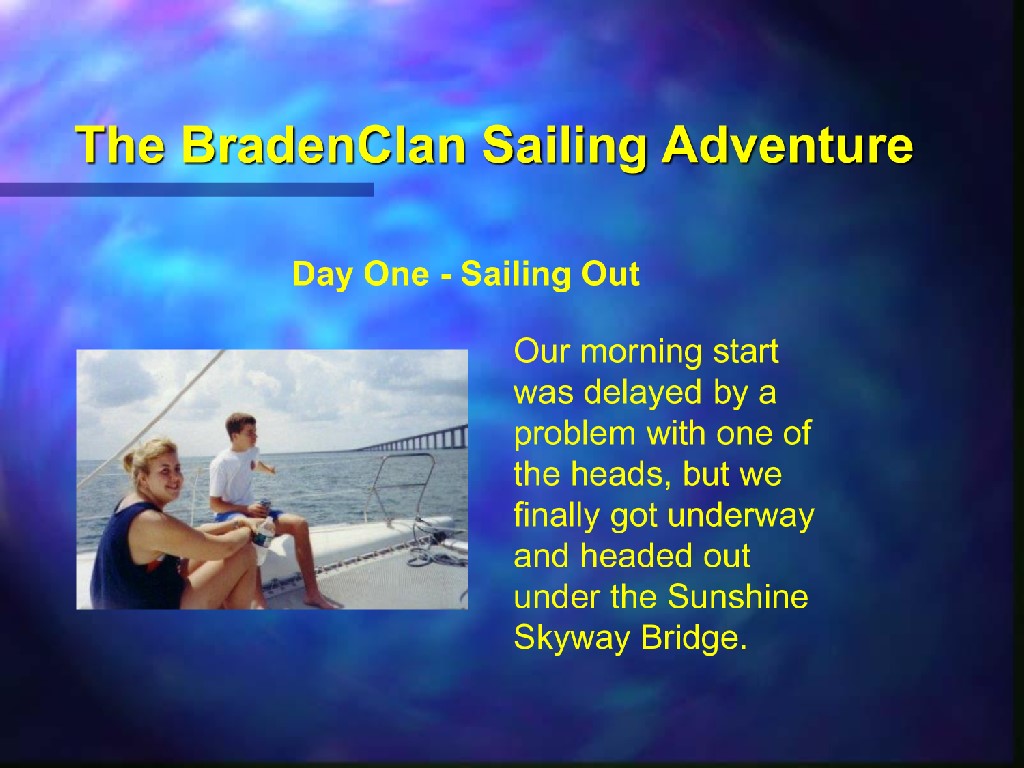 The BradenClan Sailing Adventure

Day One - Sailing Out

Our morning start was delayed by a problem with one of the heads, but we finally got underway and headed out under the Sunshine Skyway Bridge.